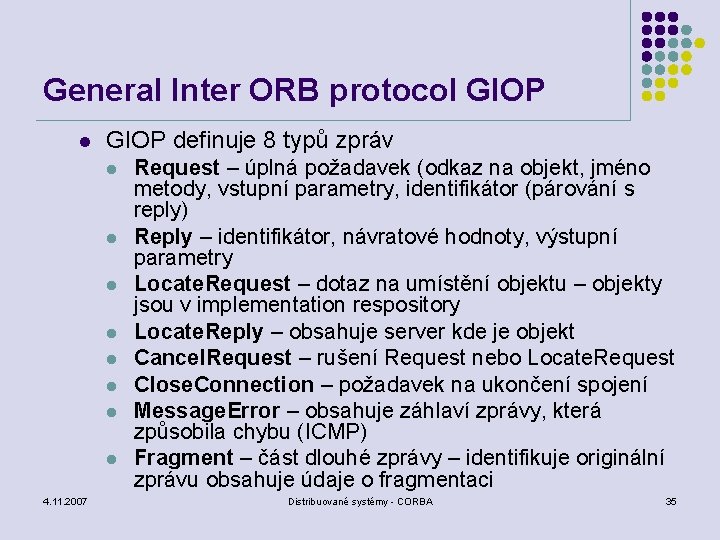 General Inter ORB protocol GIOP

- GIOP definuje 8 typů zpráv
  - Request – úplná požadavek (odkaz na objekt, jméno metody, vstupní parametry, identifikátor (párování s reply)
  - Reply – identifikátor, návratové hodnoty, výstupní parametry
  - LocateRequest – dotaz na umístění objektu – objekty jsou v implementation respository
  - LocateReply – obsahuje server kde je objekt
  - CancelRequest – rušení Request nebo LocateRequest
  - CloseConnection – požadavek na ukončení spojení
  - MessageError – obsahuje záhlaví zprávy, která způsobila chybu (ICMP)
  - Fragment – část dlouhé zprávy – identifikuje originální zprávu obsahuje údaje o fragmentaci

4.11.2007 Distribuované systémy - CORBA 35